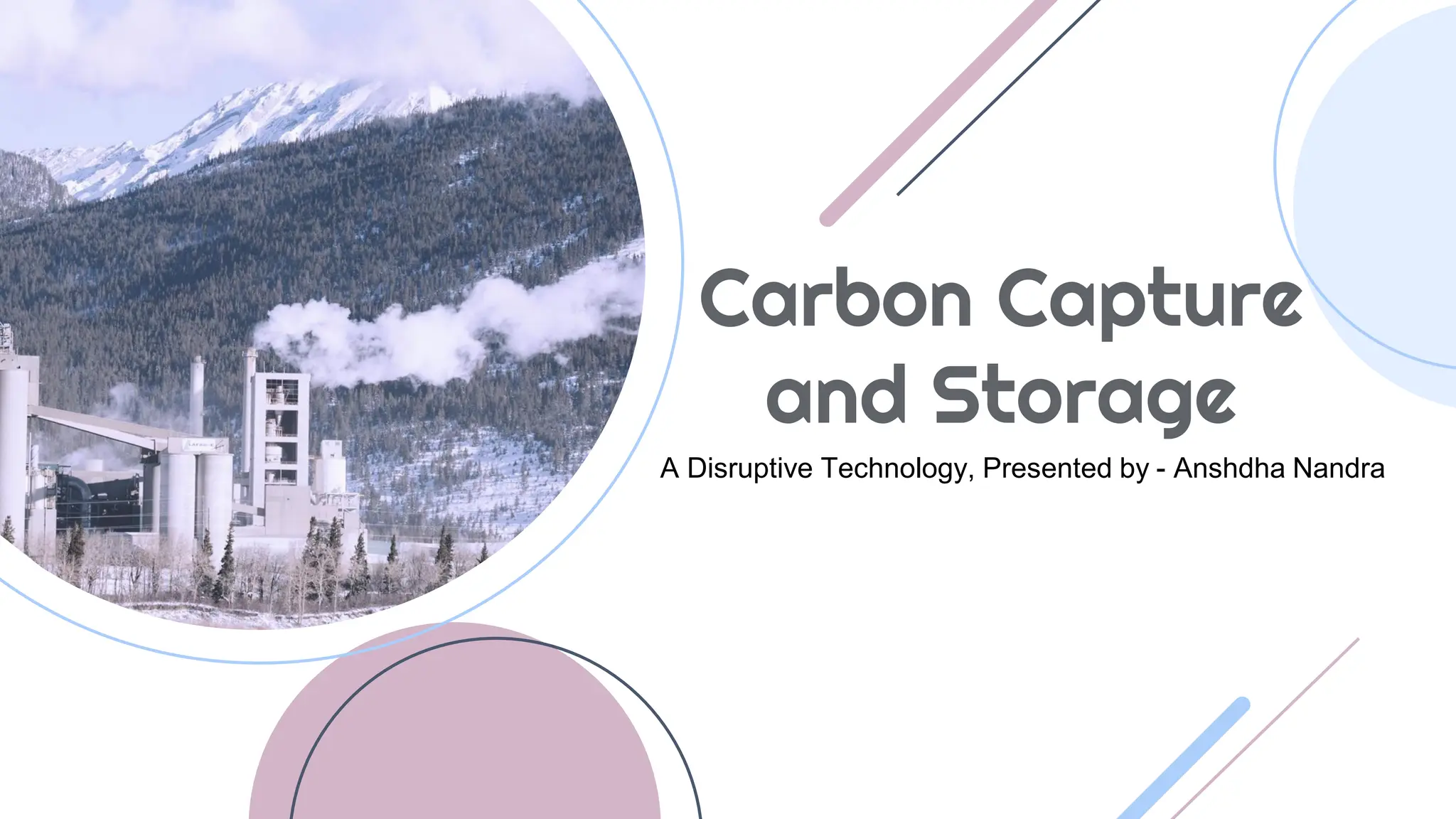 Carbon Capture and Storage

A Disruptive Technology, Presented by - Anshdha Nandra